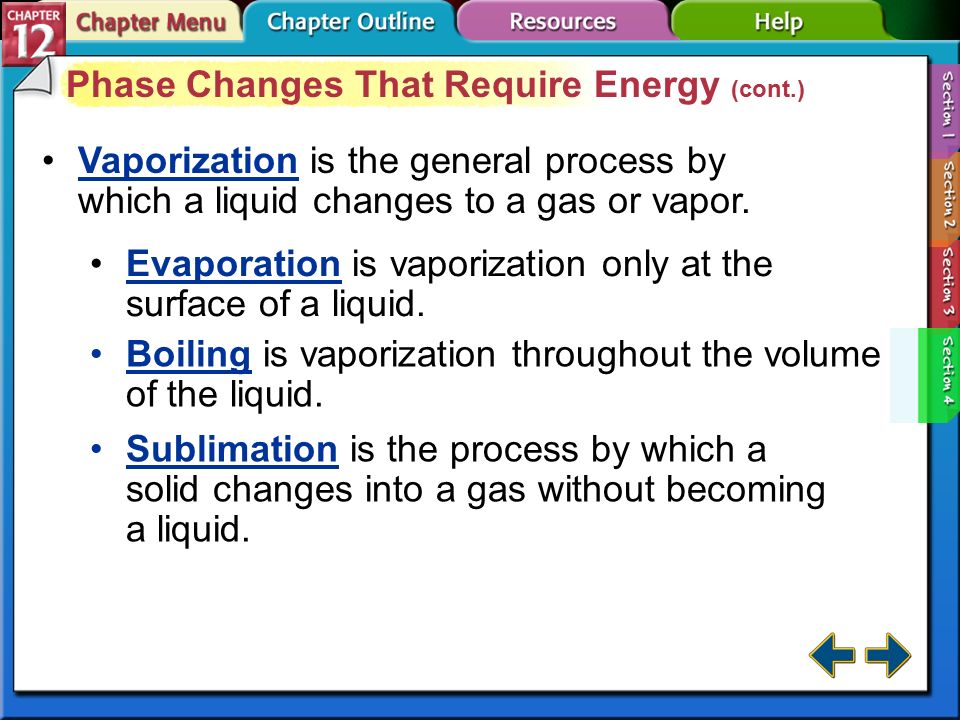 CHAPTER 12

Chapter Menu

Chapter Outline

Resources

Help

Phase Changes That Require Energy (cont.)

• Vaporization is the general process by which a liquid changes to a gas or vapor.

• Evaporation is vaporization only at the surface of a liquid.

• Boiling is vaporization throughout the volume of the liquid.

• Sublimation is the process by which a solid changes into a gas without becoming a liquid.

Section 1

Section 2

Section 3

Section 4